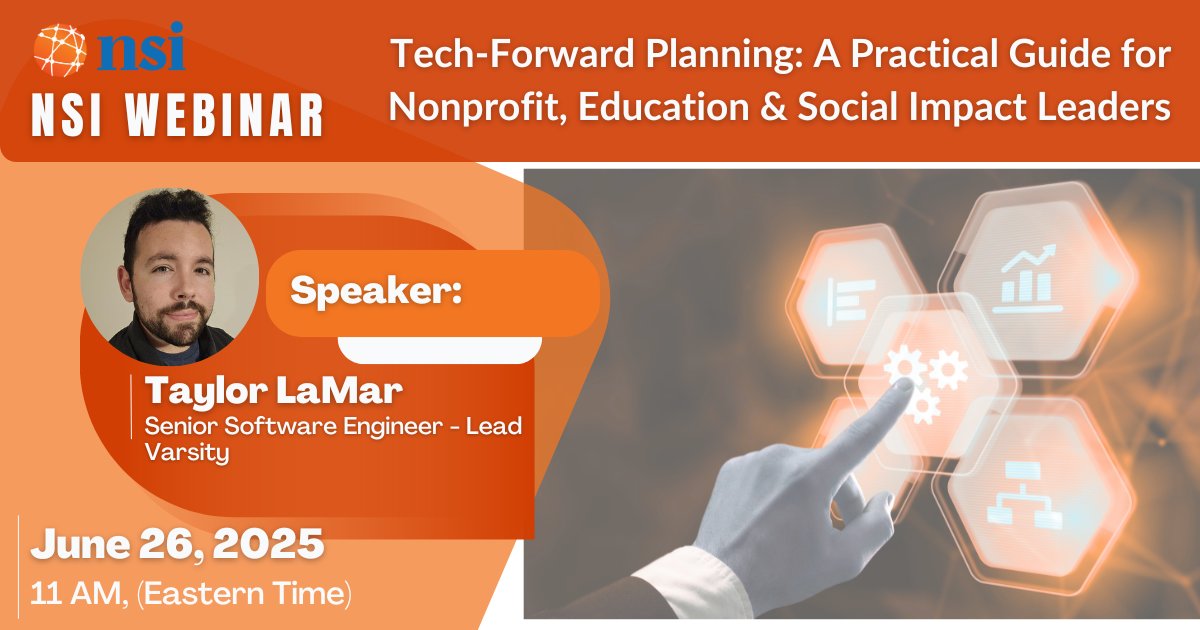 nsi
NSI WEBINAR

Tech-Forward Planning: A Practical Guide for Nonprofit, Education & Social Impact Leaders

Speaker:

Taylor LaMar
Senior Software Engineer - Lead Varsity

June 26, 2025
11 AM, (Eastern Time)